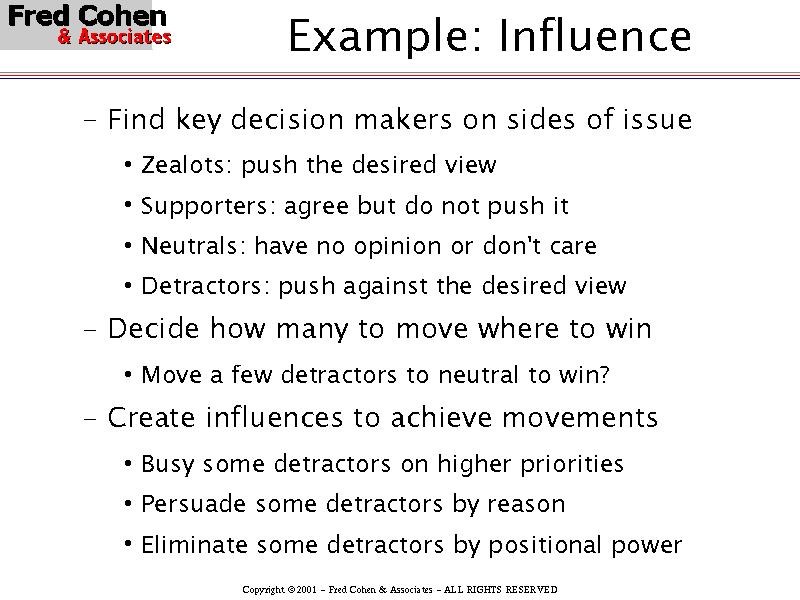 Fred Cohen
& Associates

Example: Influence

– Find key decision makers on sides of issue

• Zealots: push the desired view

• Supporters: agree but do not push it

• Neutrals: have no opinion or don't care

• Detractors: push against the desired view

– Decide how many to move where to win

• Move a few detractors to neutral to win?

– Create influences to achieve movements

• Busy some detractors on higher priorities

• Persuade some detractors by reason

• Eliminate some detractors by positional power

Copyright ©2001 – Fred Cohen & Associates – ALL RIGHTS RESERVED